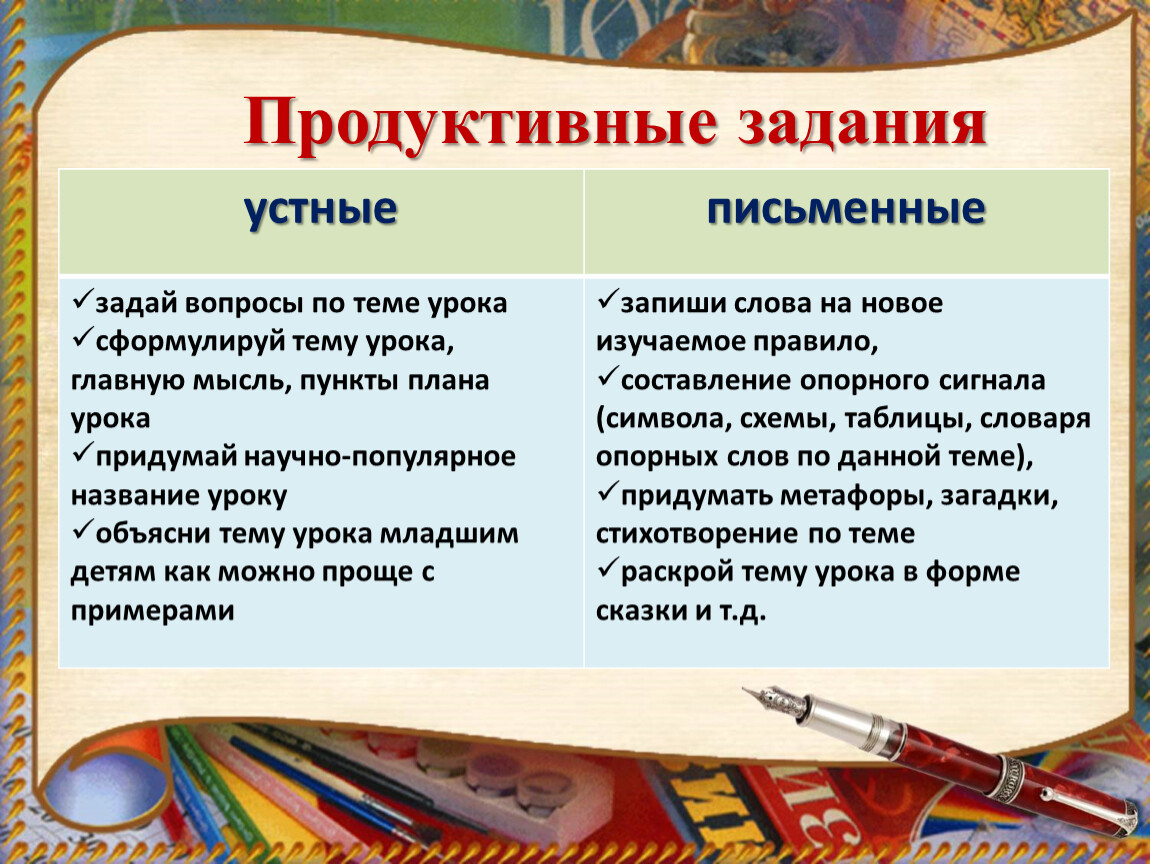 Продуктивные задания

| устные | письменные |
|---|---|
| ✓задай вопросы по теме урока ✓сформулируй тему урока, главную мысль, пункты плана урока ✓придумай научно-популярное название уроку ✓объясни тему урока младшим детям как можно проще с примерами | ✓запиши слова на новое изучаемое правило, ✓составление опорного сигнала (символа, схемы, таблицы, словаря опорных слов по данной теме), ✓придумать метафоры, загадки, стихотворение по теме ✓раскрой тему урока в форме сказки и т.д. |